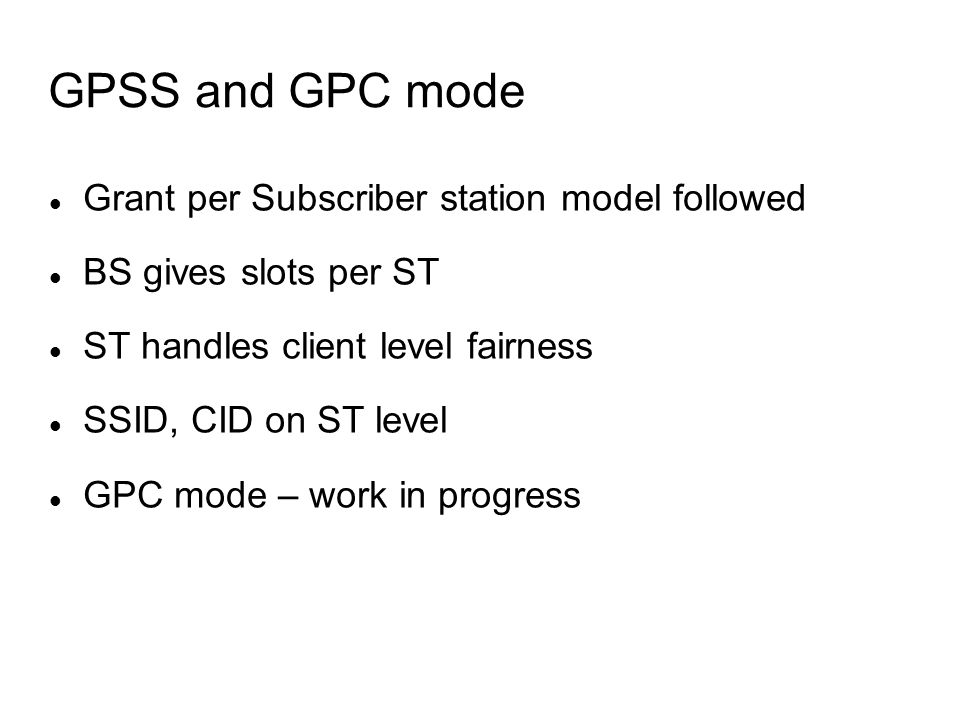 GPSS and GPC mode

- Grant per Subscriber station model followed
- BS gives slots per ST
- ST handles client level fairness
- SSID, CID on ST level
- GPC mode – work in progress